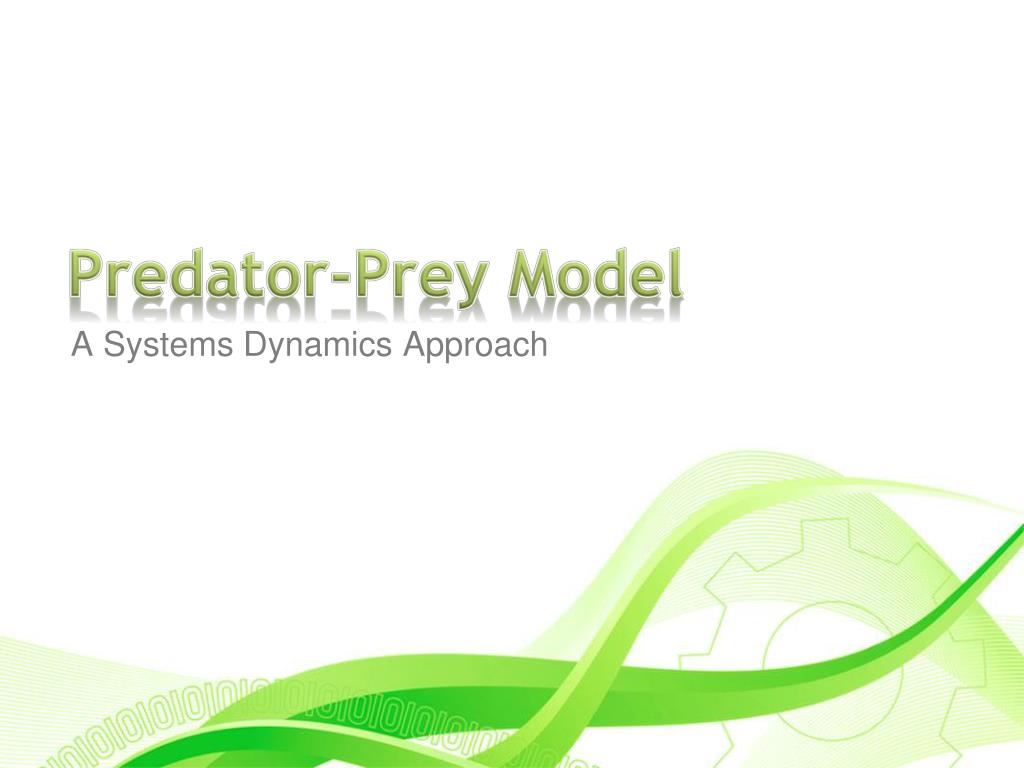 Predator-Prey Model
A Systems Dynamics Approach